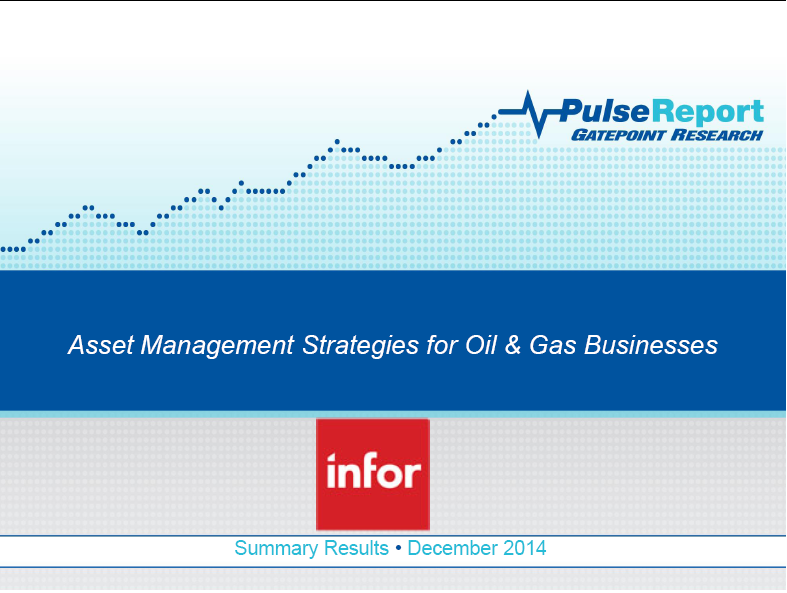 PulseReport
GATEPOINT RESEARCH

Asset Management Strategies for Oil & Gas Businesses

infor

Summary Results • December 2014